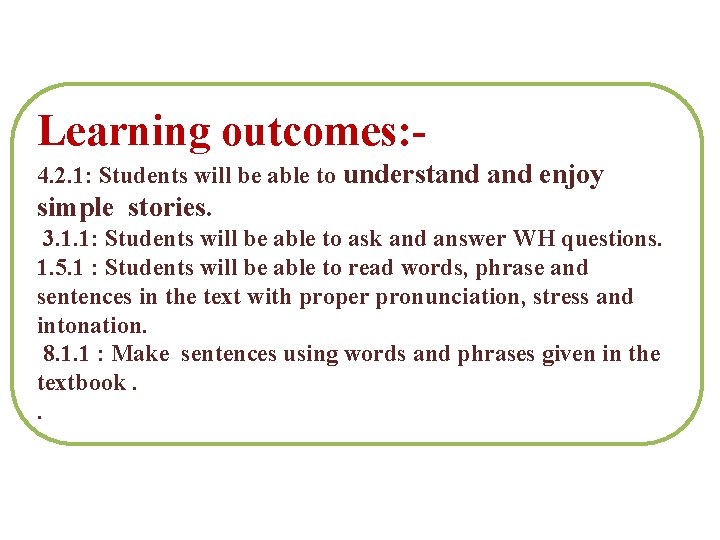 Learning outcomes:-
4.2.1: Students will be able to understand and enjoy simple stories.
3.1.1: Students will be able to ask and answer WH questions.
1.5.1 : Students will be able to read words, phrase and sentences in the text with proper pronunciation, stress and intonation.
8.1.1 : Make sentences using words and phrases given in the textbook .
.